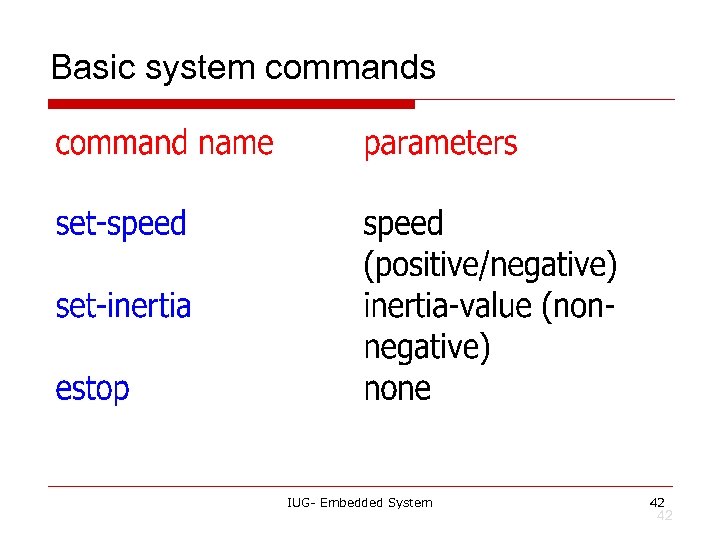 Basic system commands

| command name | parameters |
|---|---|
| set-speed | speed (positive/negative) |
| set-inertia | inertia-value (non-negative) |
| estop | none |

IUG- Embedded System

42

42